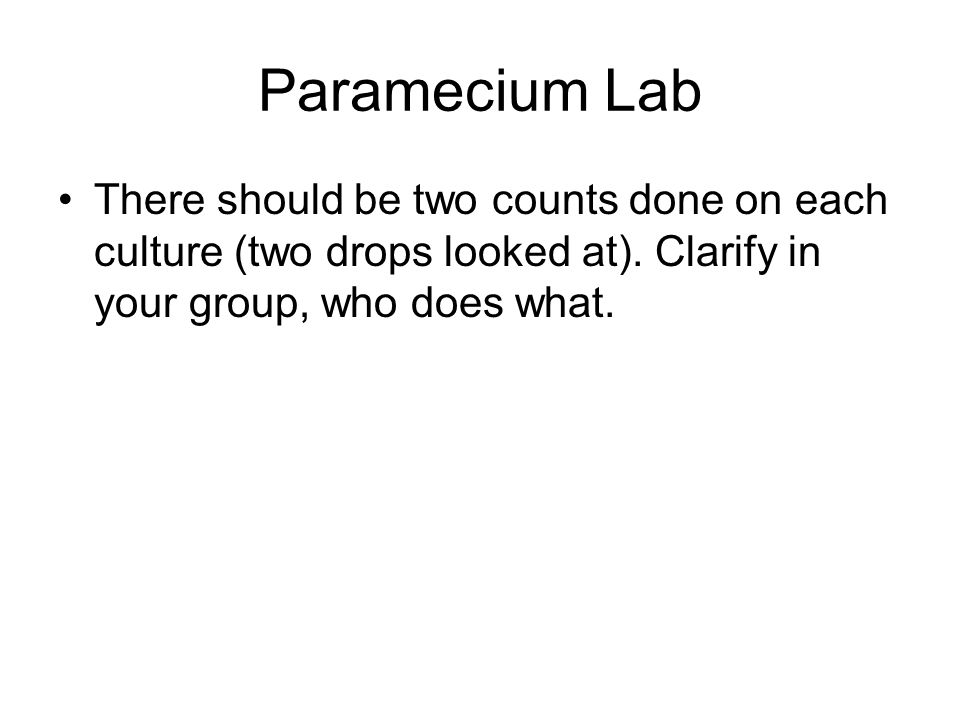 Paramecium Lab

• There should be two counts done on each culture (two drops looked at). Clarify in your group, who does what.